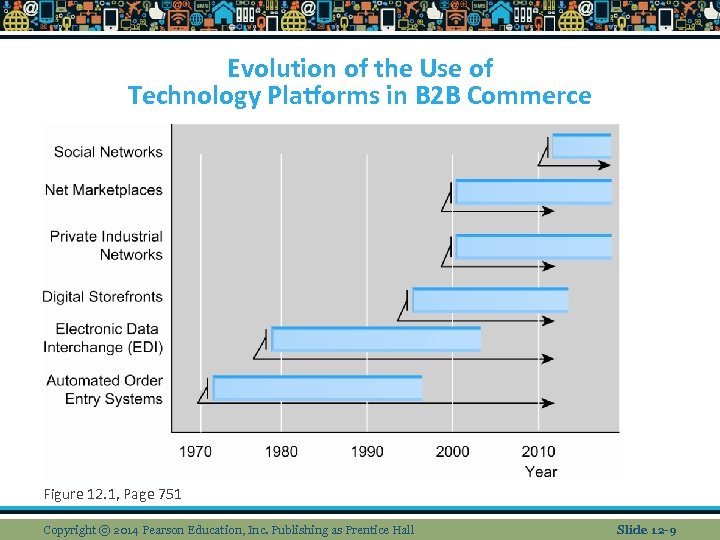 Evolution of the Use of
Technology Platforms in B2B Commerce

Social Networks

Net Marketplaces

Private Industrial Networks

Digital Storefronts

Electronic Data Interchange (EDI)

Automated Order Entry Systems

1970 1980 1990 2000 2010
Year

Figure 12.1, Page 751

Copyright © 2014 Pearson Education, Inc. Publishing as Prentice Hall

Slide 12-9